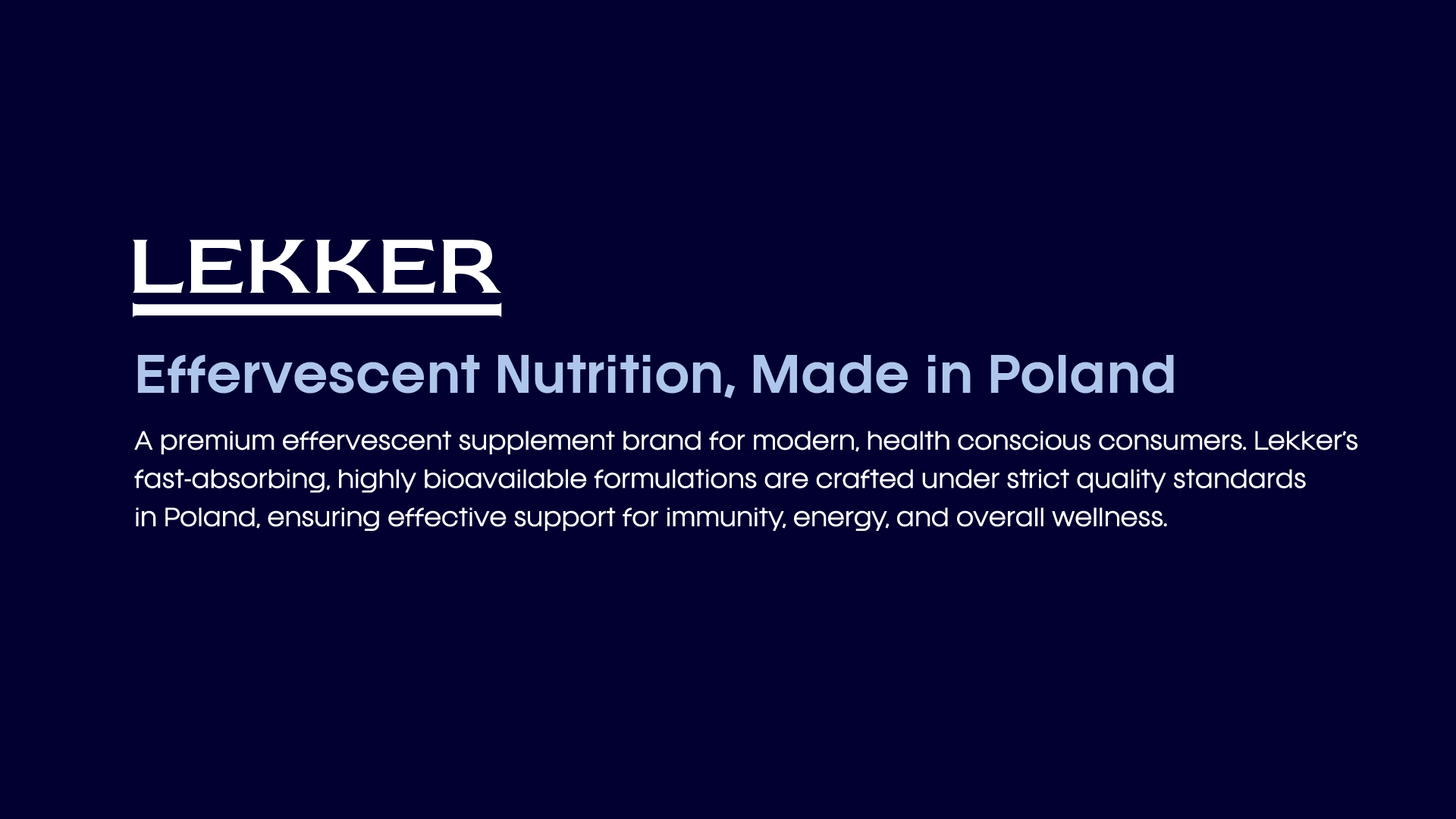 LEKKER

Effervescent Nutrition, Made in Poland

A premium effervescent supplement brand for modern, health conscious consumers. Lekker's fast-absorbing, highly bioavailable formulations are crafted under strict quality standards in Poland, ensuring effective support for immunity, energy, and overall wellness.